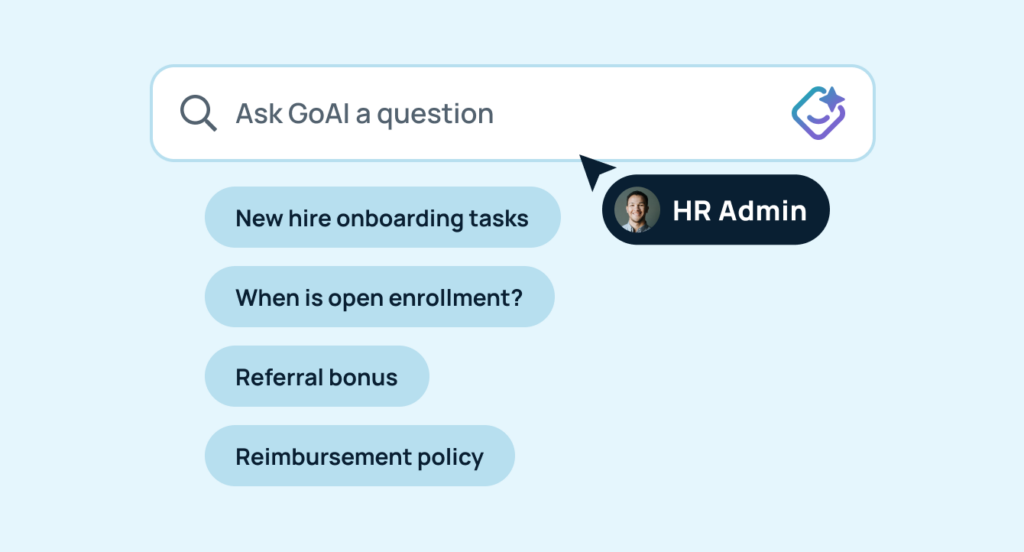 Ask GoAI a question

HR Admin

New hire onboarding tasks

When is open enrollment?

Referral bonus

Reimbursement policy